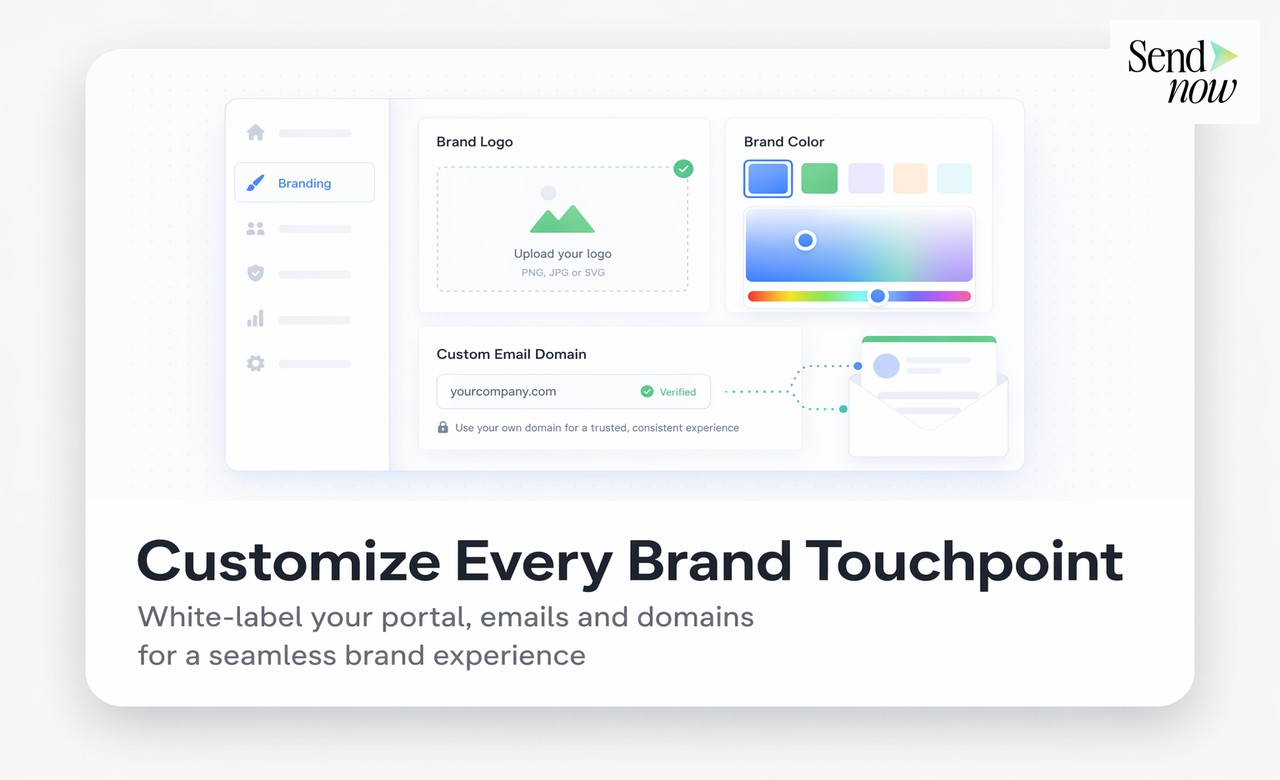 Send now

Branding

Brand Logo

Upload your logo
PNG, JPG or SVG

Brand Color

Custom Email Domain

yourcompany.com
Verified

Use your own domain for a trusted, consistent experience

Customize Every Brand Touchpoint

White-label your portal, emails and domains for a seamless brand experience